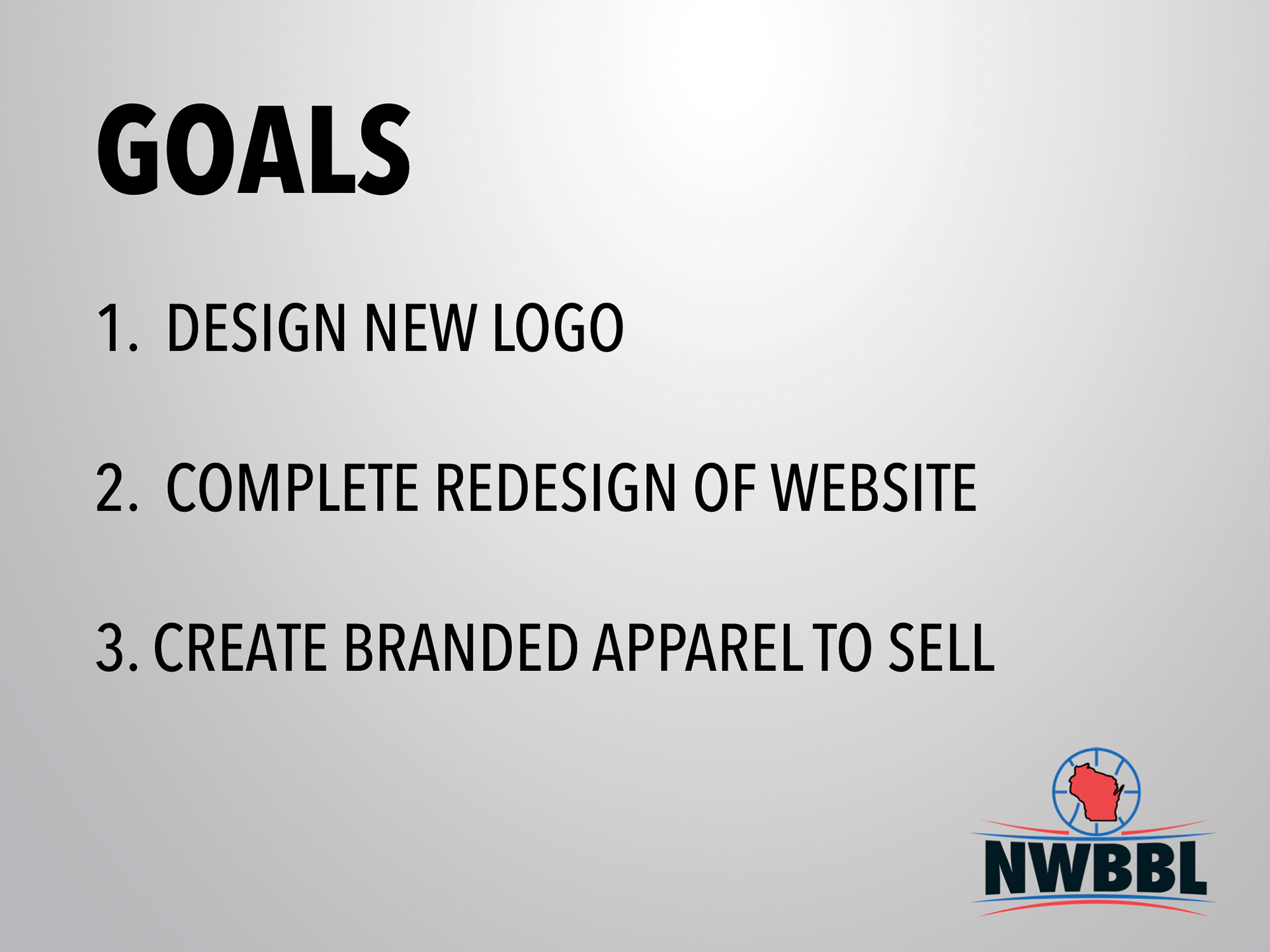 GOALS

1. DESIGN NEW LOGO

2. COMPLETE REDESIGN OF WEBSITE

3. CREATE BRANDED APPAREL TO SELL

NWBBL